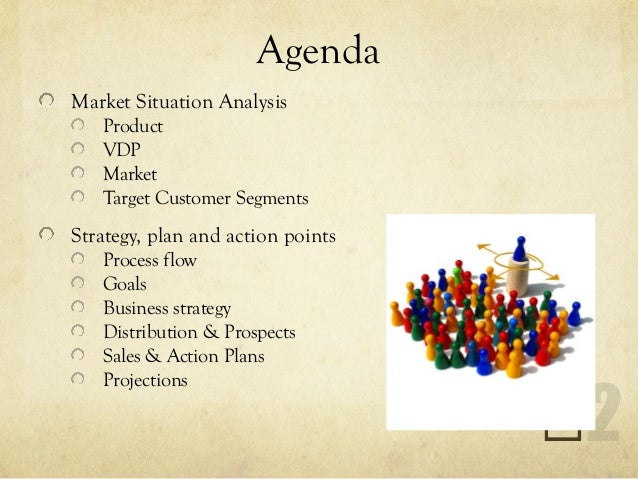 Agenda

Market Situation Analysis
Product
VDP
Market
Target Customer Segments

Strategy, plan and action points
Process flow
Goals
Business strategy
Distribution & Prospects
Sales & Action Plans
Projections

2